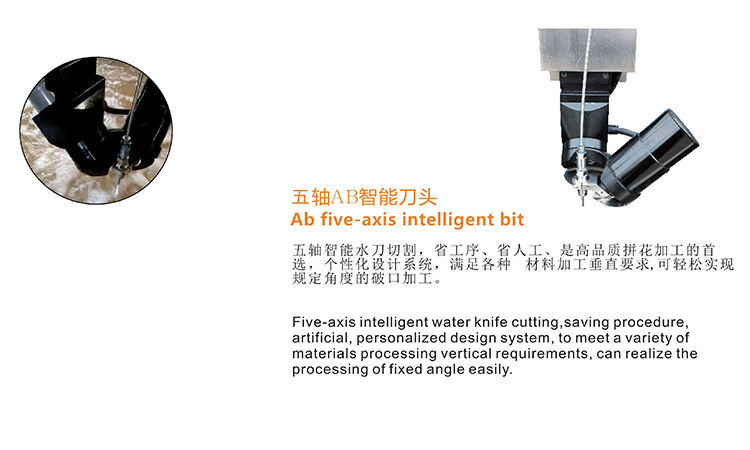 五轴AB智能刀头
Ab five-axis intelligent bit

五轴智能水刀切割，省工序、省人工、是高品质拼花加工的首选，个性化设计系统，满足各种 材料加工垂直要求,可轻松实现规定角度的破口加工。

Five-axis intelligent water knife cutting,saving procedure, artificial, personalized design system, to meet a variety of materials processing vertical requirements, can realize the processing of fixed angle easily.